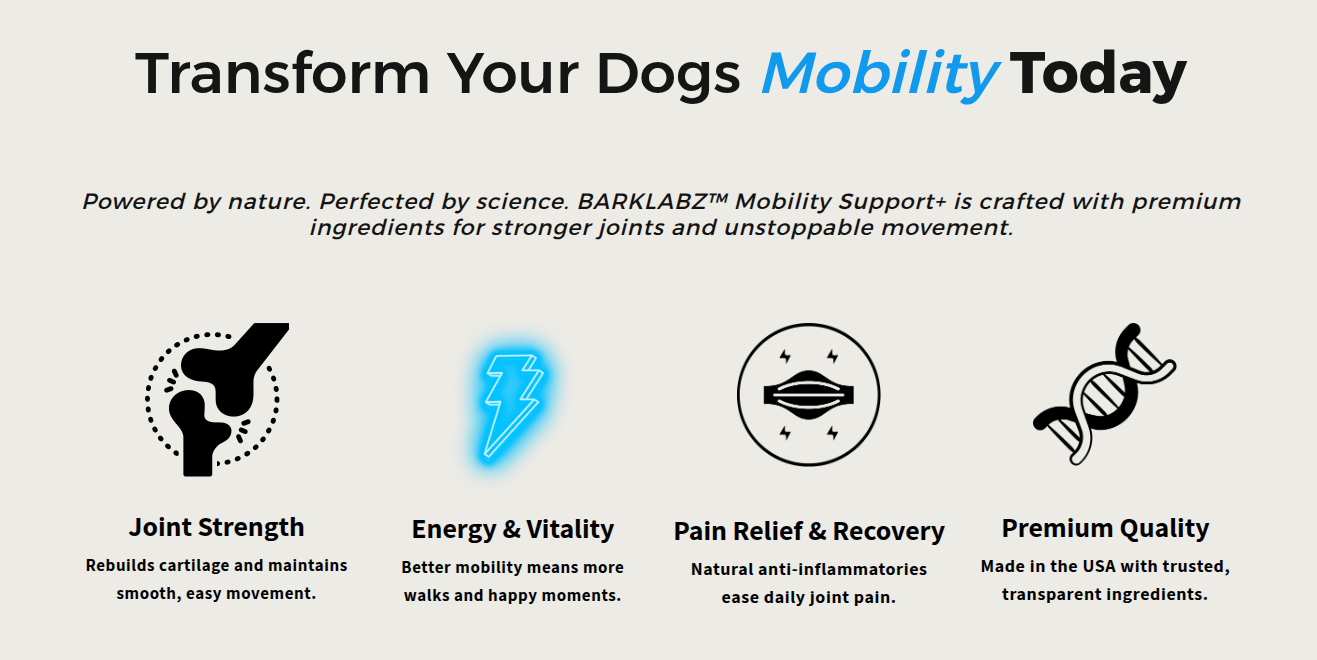 Transform Your Dogs Mobility Today

Powered by nature. Perfected by science. BARKLABZ™ Mobility Support+ is crafted with premium ingredients for stronger joints and unstoppable movement.

Joint Strength
Rebuilds cartilage and maintains smooth, easy movement.

Energy & Vitality
Better mobility means more walks and happy moments.

Pain Relief & Recovery
Natural anti-inflammatories ease daily joint pain.

Premium Quality
Made in the USA with trusted, transparent ingredients.